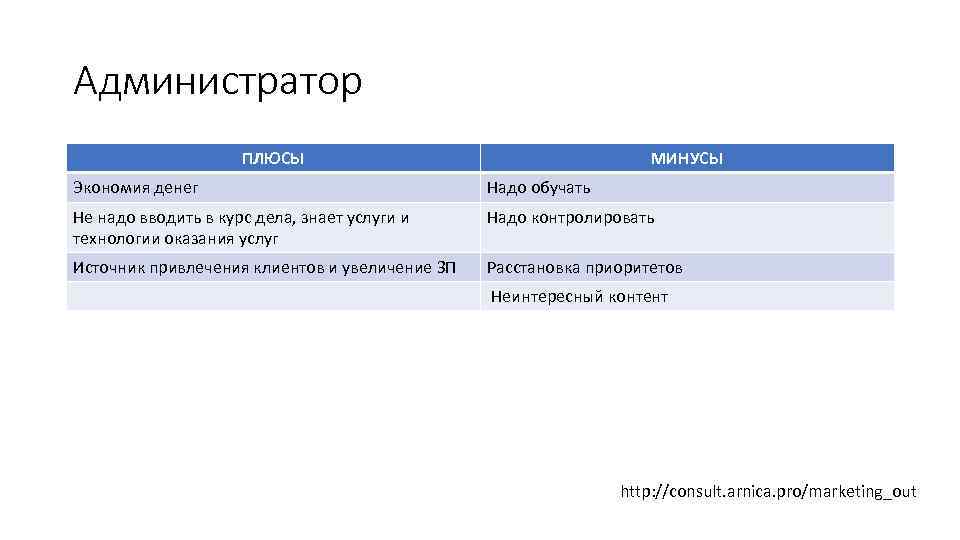 Администратор

| ПЛЮСЫ | МИНУСЫ |
|---|---|
| Экономия денег | Надо обучать |
| Не надо вводить в курс дела, знает услуги и технологии оказания услуг | Надо контролировать |
| Источник привлечения клиентов и увеличение ЗП | Расстановка приоритетов |
| | Неинтересный контент |

http://consult.arnica.pro/marketing_out